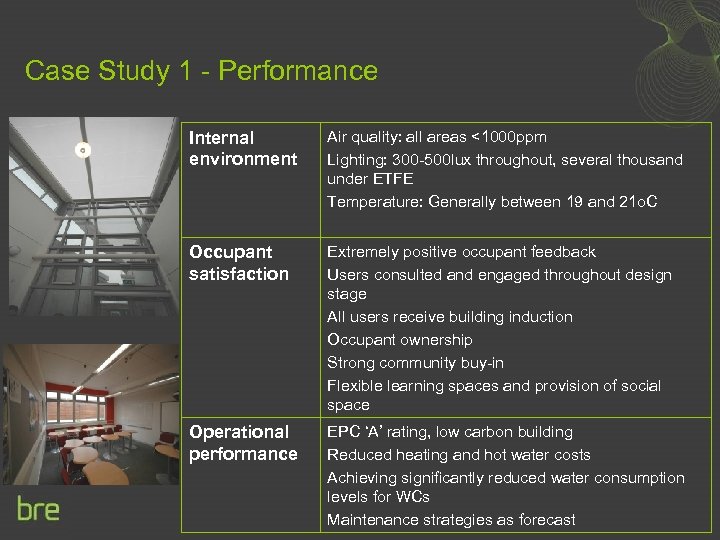 Case Study 1 - Performance

| Internal environment | Air quality: all areas <1000ppm<br>Lighting: 300-500lux throughout, several thousand under ETFE<br>Temperature: Generally between 19 and 21oC |
|---|---|
| Occupant satisfaction | Extremely positive occupant feedback<br>Users consulted and engaged throughout design stage<br>All users receive building induction<br>Occupant ownership<br>Strong community buy-in<br>Flexible learning spaces and provision of social space |
| Operational performance | EPC 'A' rating, low carbon building<br>Reduced heating and hot water costs<br>Achieving significantly reduced water consumption levels for WCs<br>Maintenance strategies as forecast |

bre